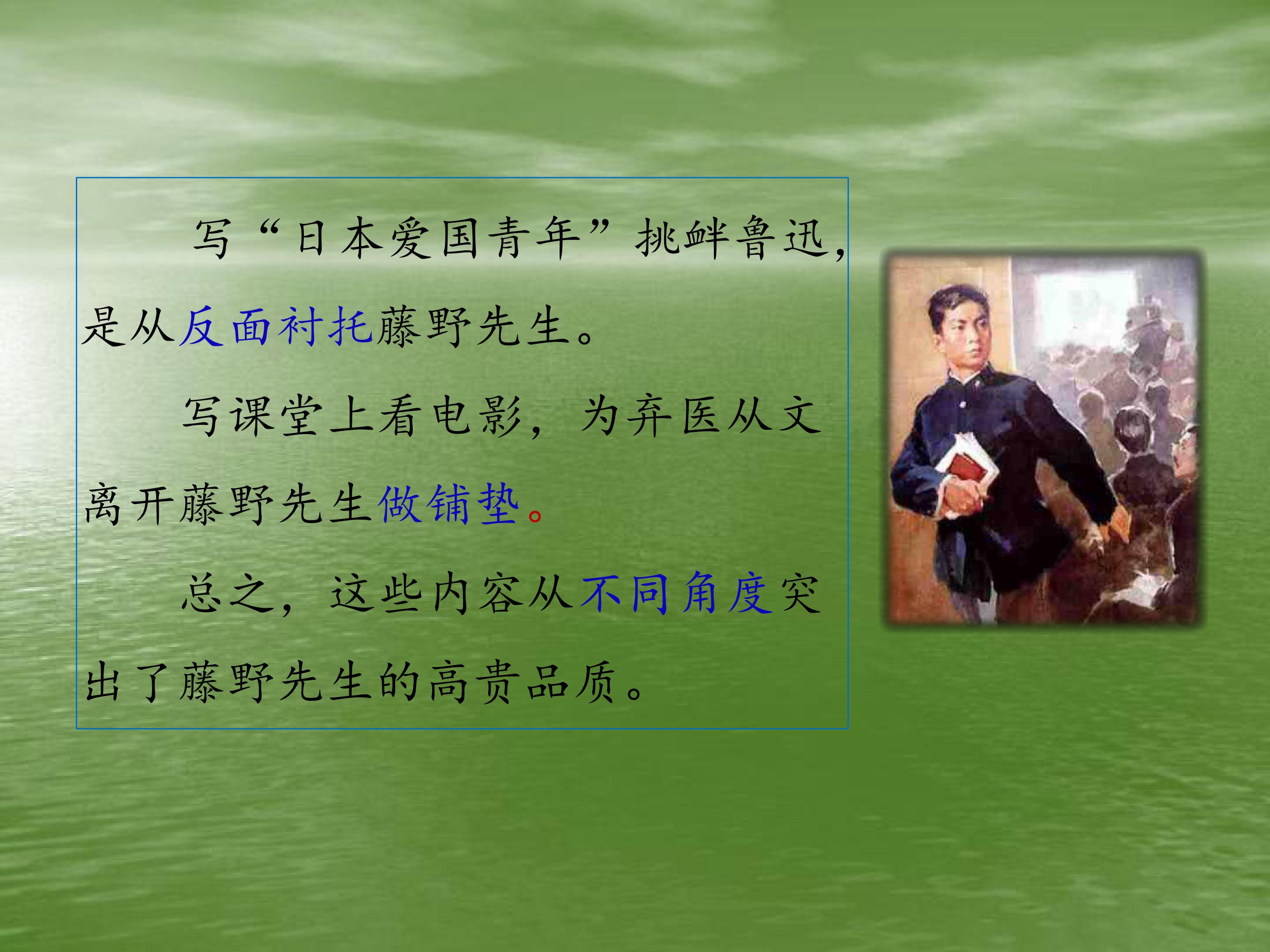 写“日本爱国青年”挑衅鲁迅，是从反面衬托藤野先生。

写课堂上看电影，为弃医从文离开藤野先生做铺垫。

总之，这些内容从不同角度突出了藤野先生的高贵品质。